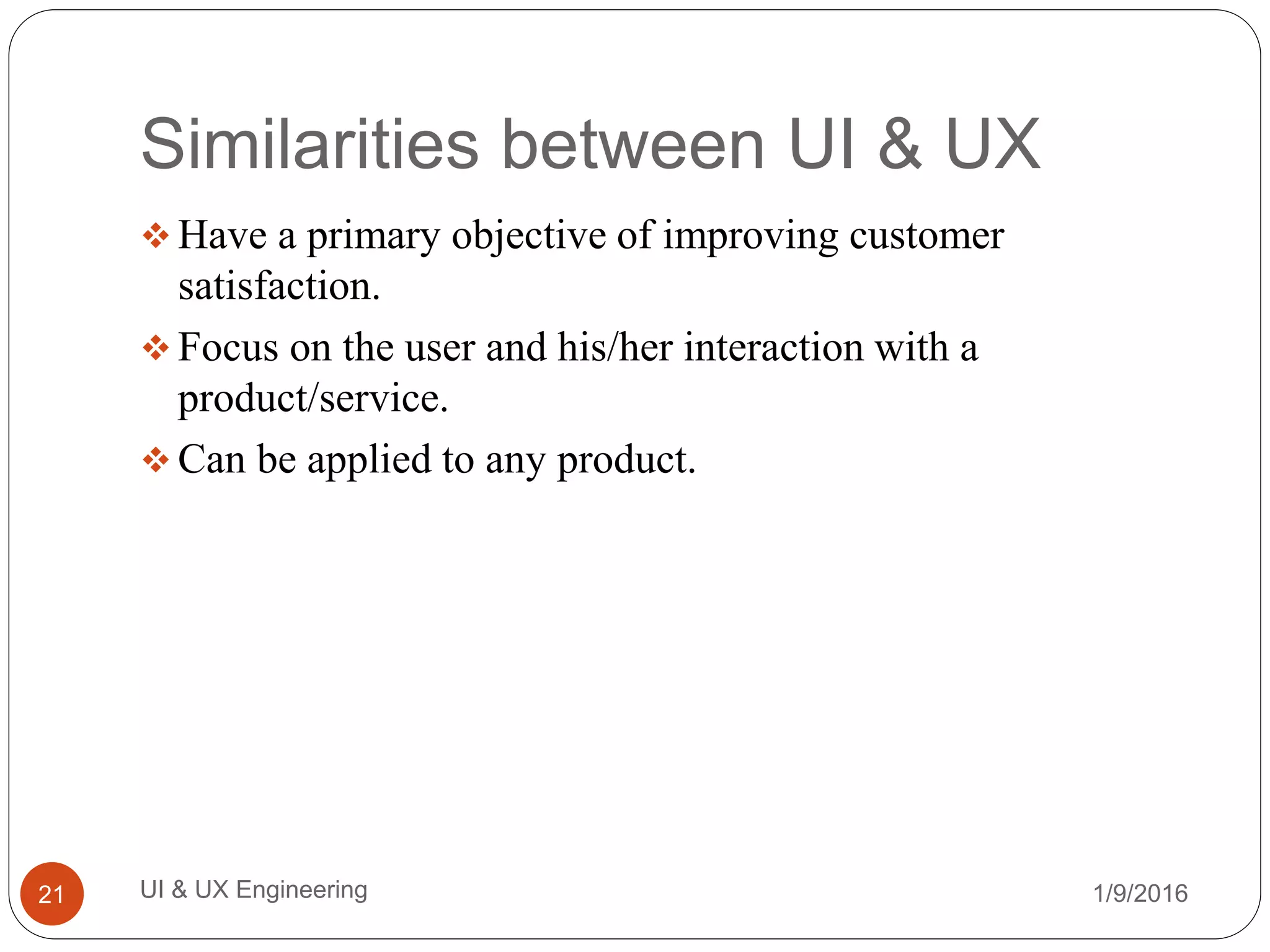 Similarities between UI & UX

❖ Have a primary objective of improving customer satisfaction.

❖ Focus on the user and his/her interaction with a product/service.

❖ Can be applied to any product.

21

UI & UX Engineering

1/9/2016